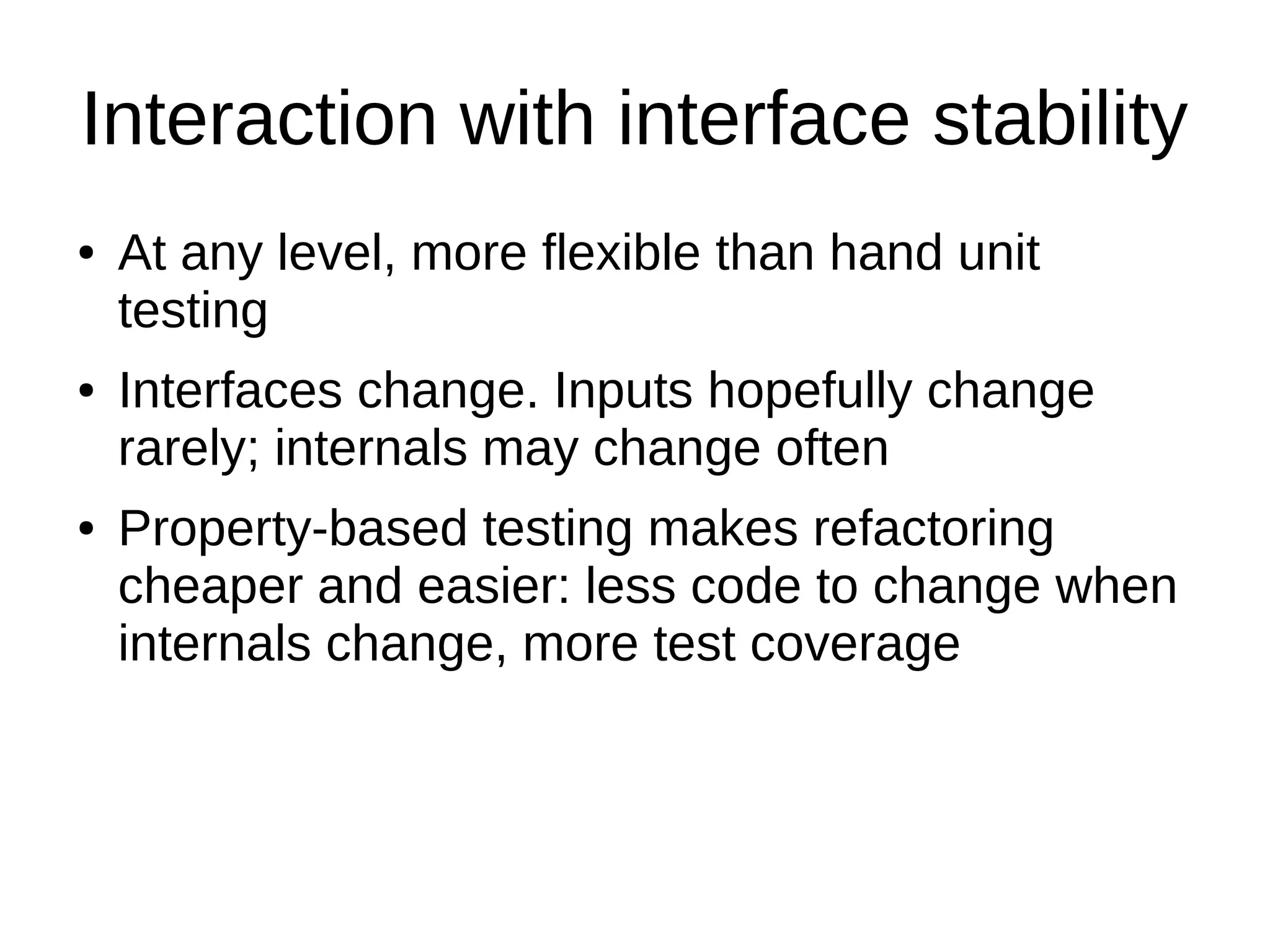 Interaction with interface stability

• At any level, more flexible than hand unit testing

• Interfaces change. Inputs hopefully change rarely; internals may change often

• Property-based testing makes refactoring cheaper and easier: less code to change when internals change, more test coverage